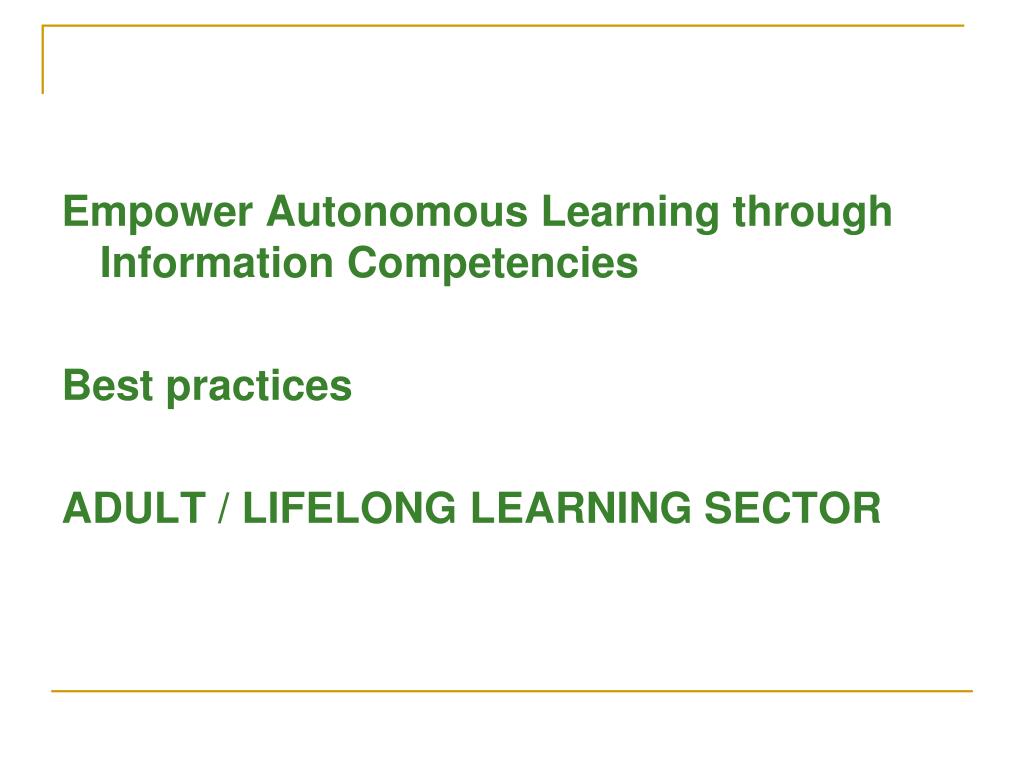 Empower Autonomous Learning through Information Competencies

Best practices

ADULT / LIFELONG LEARNING SECTOR